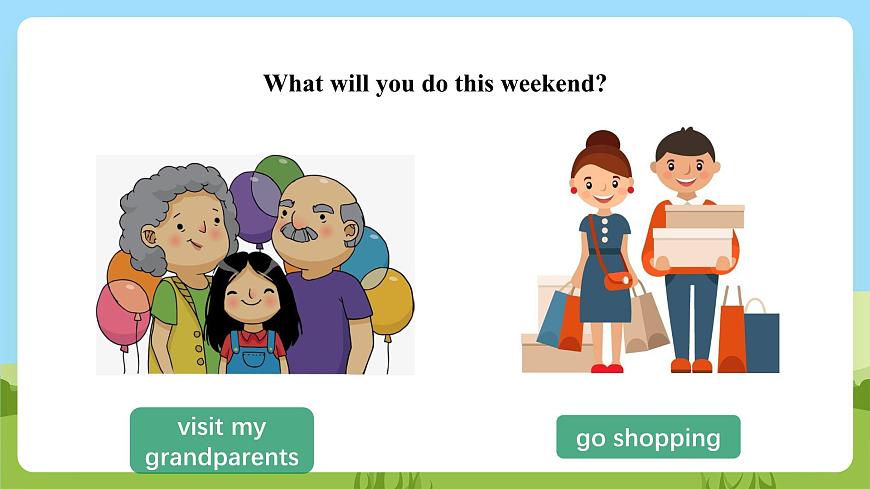 What will you do this weekend?

visit my grandparents

go shopping